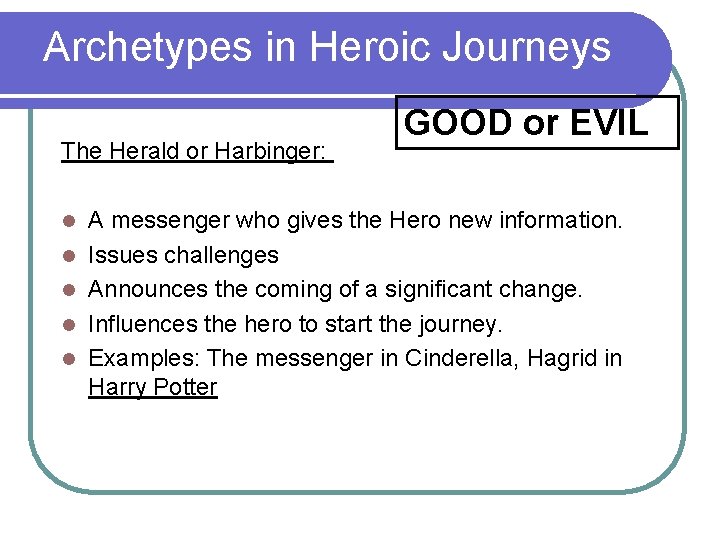 Archetypes in Heroic Journeys

GOOD or EVIL

The Herald or Harbinger:

- A messenger who gives the Hero new information.
- Issues challenges
- Announces the coming of a significant change.
- Influences the hero to start the journey.
- Examples: The messenger in Cinderella, Hagrid in Harry Potter